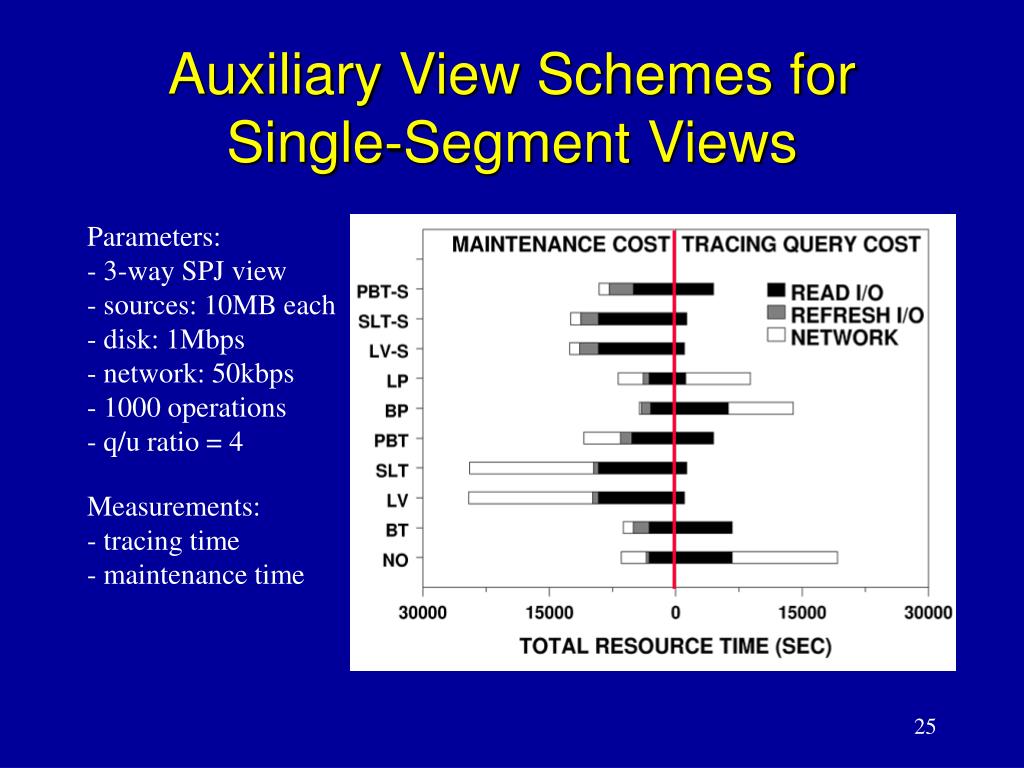 Auxiliary View Schemes for Single-Segment Views

Parameters:
- 3-way SPJ view
- sources: 10MB each
- disk: 1Mbps
- network: 50kbps
- 1000 operations
- q/u ratio = 4

Measurements:
- tracing time
- maintenance time

MAINTENANCE COST TRACING QUERY COST

READ I/O
REFRESH I/O
NETWORK

PBT-S
SLT-S
LV-S
LP
BP
PBT
SLT
LV
BT
NO

30000 15000 0 15000 30000

TOTAL RESOURCE TIME (SEC)

25